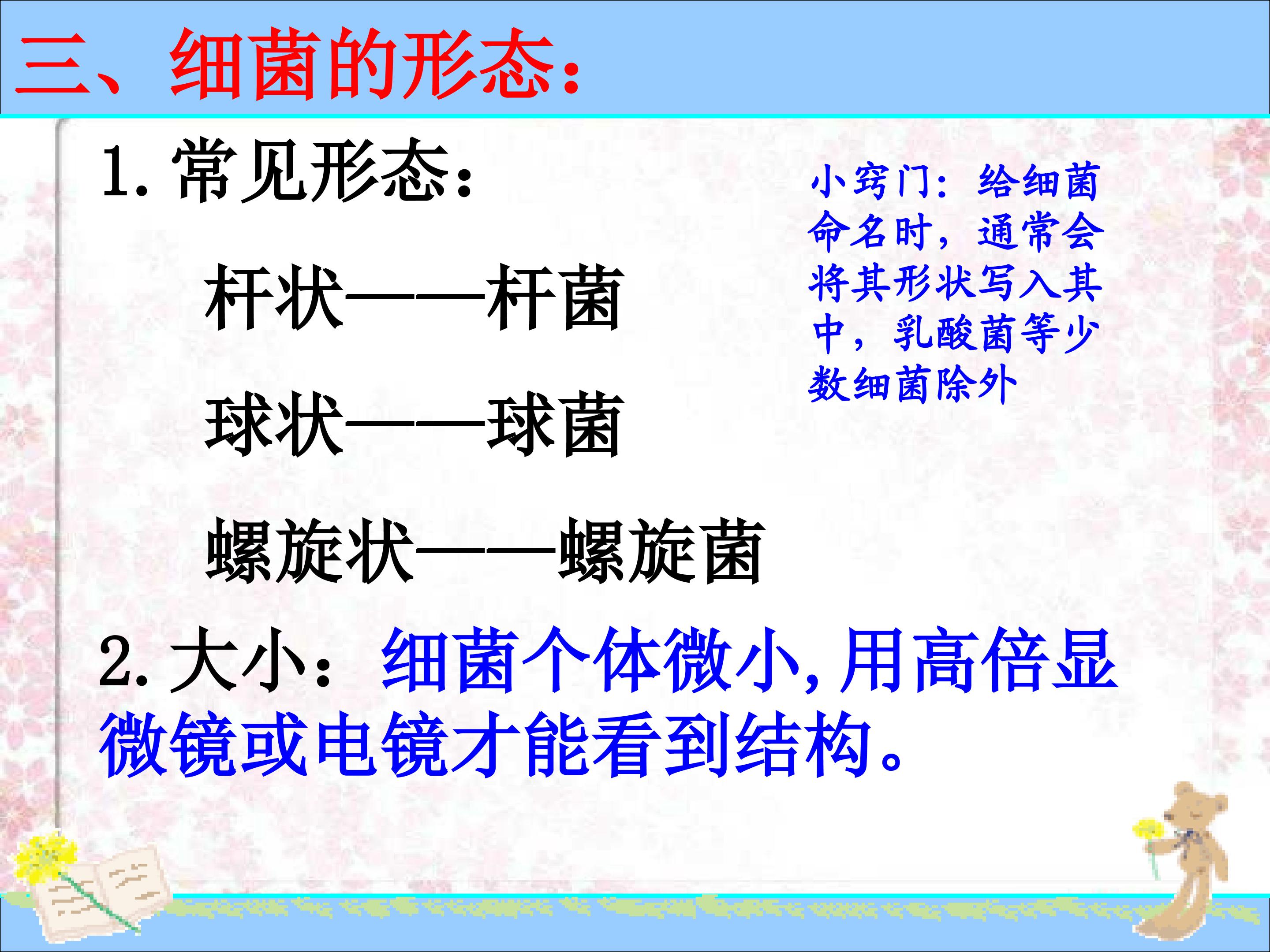 三、细菌的形态：

1. 常见形态：

杆状——杆菌

球状——球菌

螺旋状——螺旋菌

小窍门：给细菌命名时，通常会将其形状写入其中，乳酸菌等少数细菌除外

2. 大小：细菌个体微小，用高倍显微镜或电镜才能看到结构。